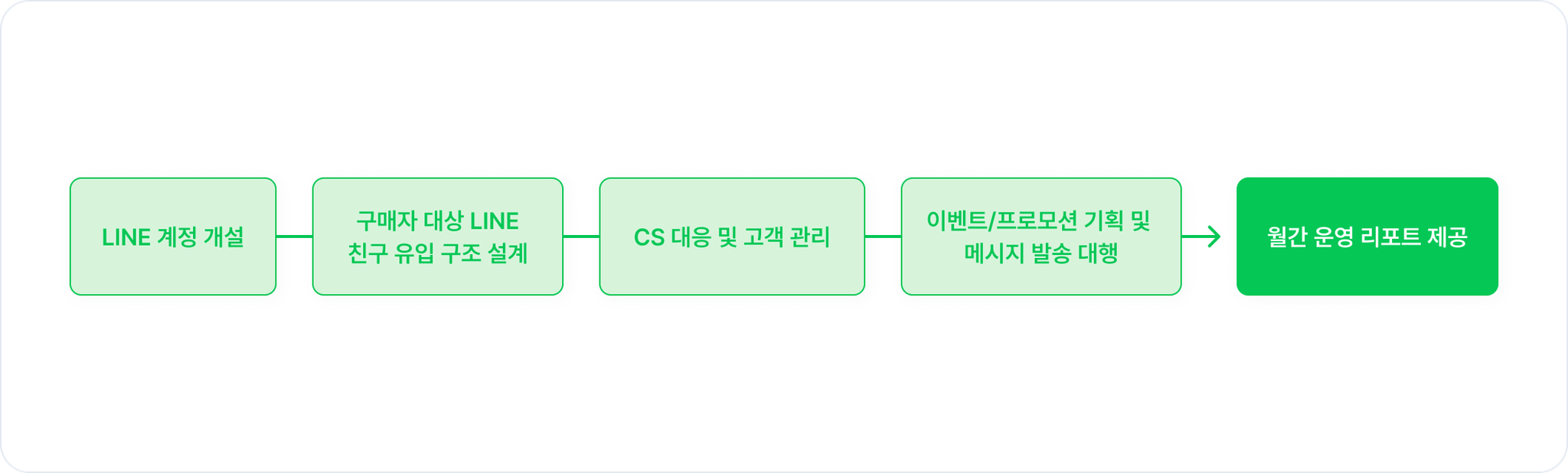 LINE 계정 개설

구매자 대상 LINE 친구 유입 구조 설계

CS 대응 및 고객 관리

이벤트/프로모션 기획 및 메시지 발송 대행

월간 운영 리포트 제공